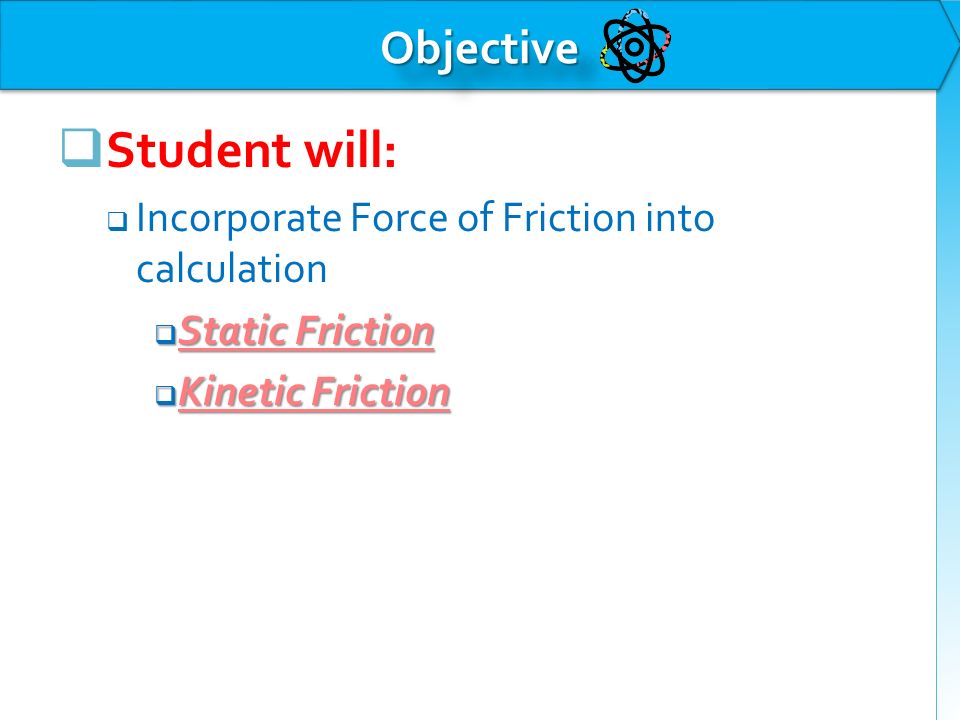 Objective

Student will:

Incorporate Force of Friction into calculation

Static Friction

Kinetic Friction